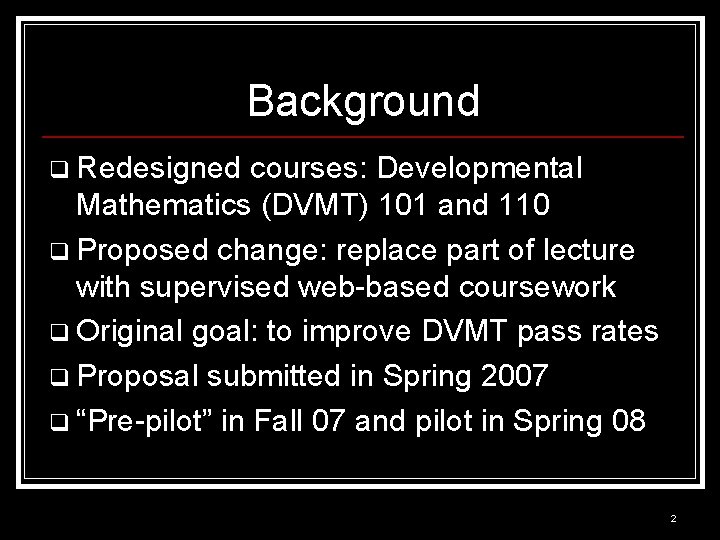 Background

❑ Redesigned courses: Developmental Mathematics (DVMT) 101 and 110

❑ Proposed change: replace part of lecture with supervised web-based coursework

❑ Original goal: to improve DVMT pass rates

❑ Proposal submitted in Spring 2007

❑ “Pre-pilot” in Fall 07 and pilot in Spring 08

2